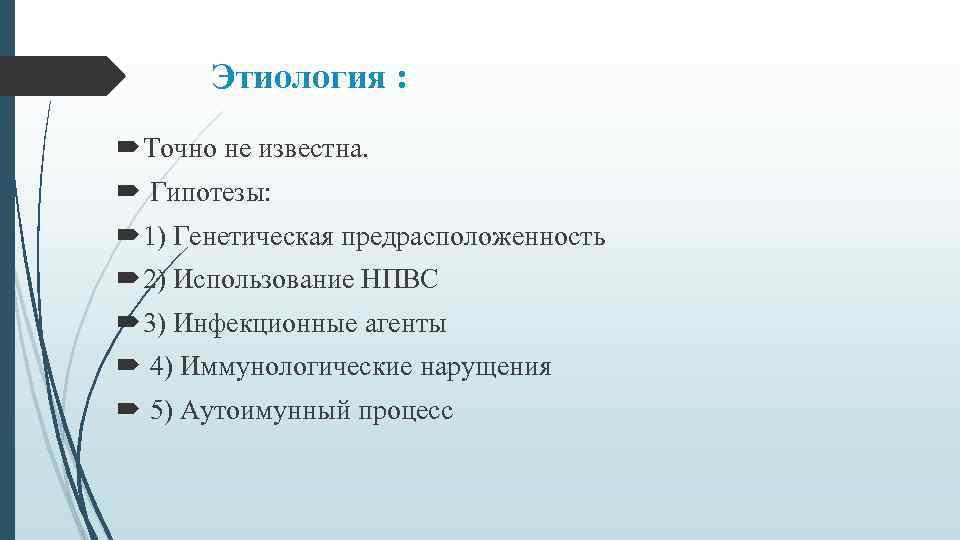 Этиология :

Точно не известна.

Гипотезы:

1) Генетическая предрасположенность

2) Использование НПВС

3) Инфекционные агенты

4) Иммунологические нарущения

5) Аутоимунный процесс